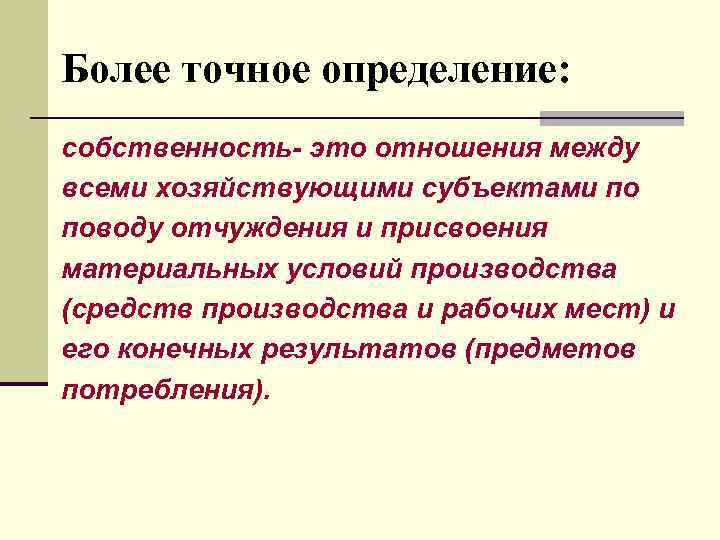 Более точное определение:

собственность- это отношения между всеми хозяйствующими субъектами по поводу отчуждения и присвоения материальных условий производства (средств производства и рабочих мест) и его конечных результатов (предметов потребления).